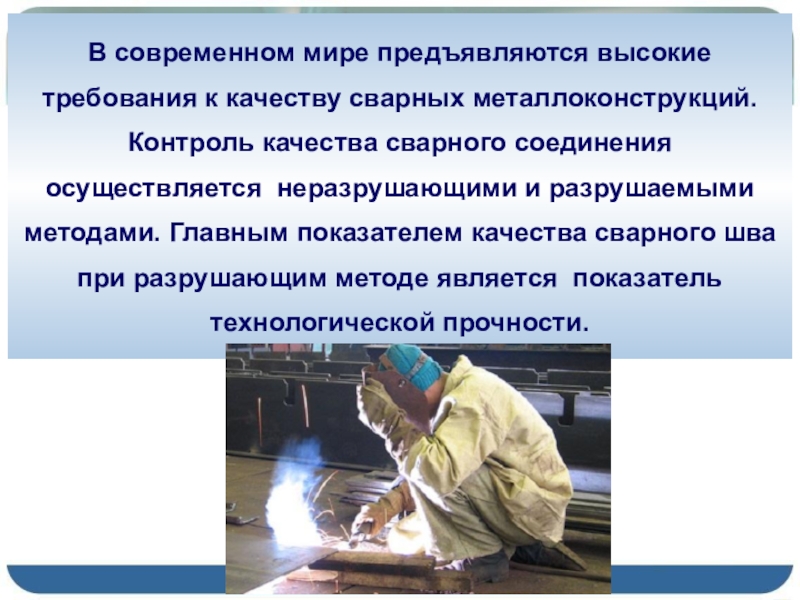 В современном мире предъявляются высокие требования к качеству сварных металлоконструкций. Контроль качества сварного соединения осуществляется неразрушающими и разрушаемыми методами. Главным показателем качества сварного шва при разрушающим методе является показатель технологической прочности.